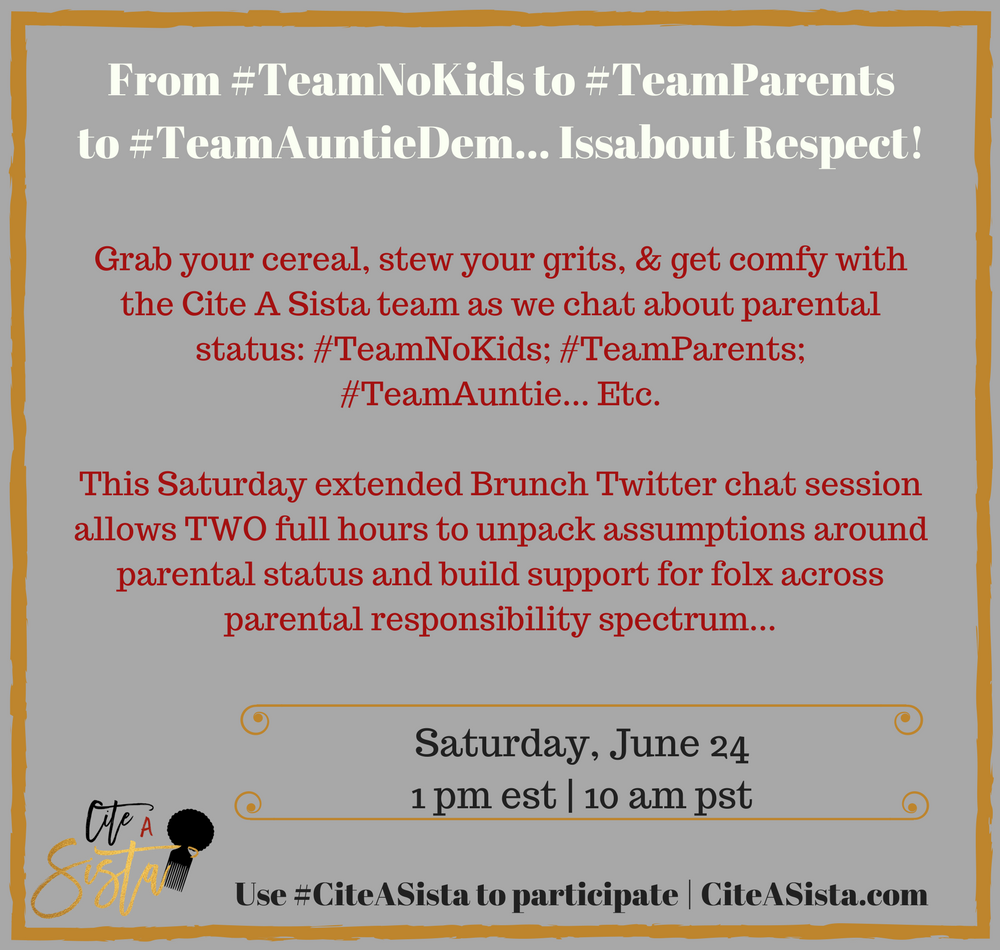 From #TeamNoKids to #TeamParents to #TeamAuntieDem... Issabout Respect!

Grab your cereal, stew your grits, & get comfy with the Cite A Sista team as we chat about parental status: #TeamNoKids; #TeamParents; #TeamAuntie... Etc.

This Saturday extended Brunch Twitter chat session allows TWO full hours to unpack assumptions around parental status and build support for folx across parental responsibility spectrum...

Saturday, June 24
1 pm est | 10 am pst

Cite A Sista

Use #CiteASista to participate | CiteASista.com